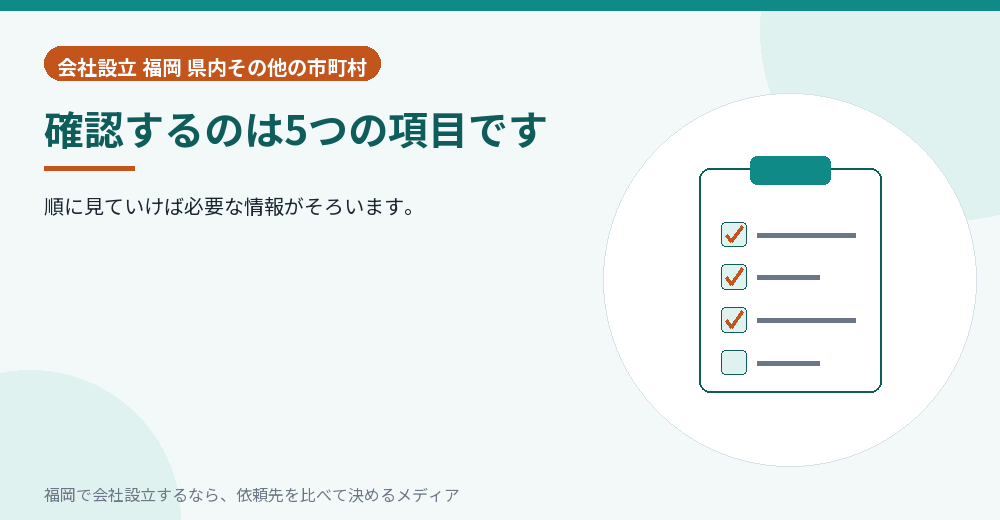 会社設立 福岡 県内その他の市町村

確認するのは5つの項目です

順に見ていけば必要な情報がそろいます。

福岡で会社設立するなら、依頼先を比べて決めるメディア